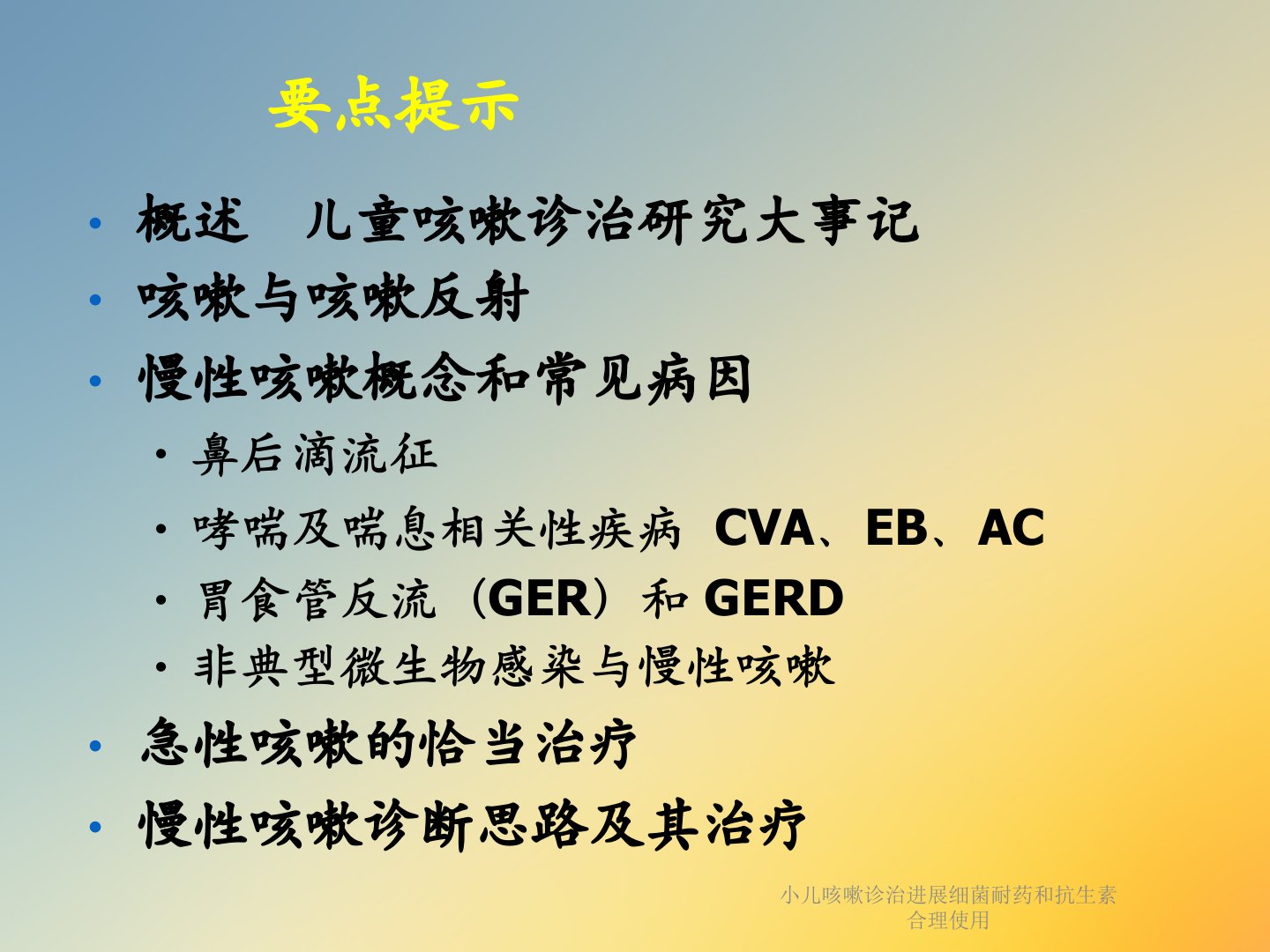 要点提示

• 概述　儿童咳嗽诊治研究大事记
• 咳嗽与咳嗽反射
• 慢性咳嗽概念和常见病因
  • 鼻后滴流征
  • 哮喘及喘息相关性疾病 CVA、EB、AC
  • 胃食管反流（GER）和 GERD
  • 非典型微生物感染与慢性咳嗽
• 急性咳嗽的恰当治疗
• 慢性咳嗽诊断思路及其治疗

小儿咳嗽诊治进展细菌耐药和抗生素合理使用